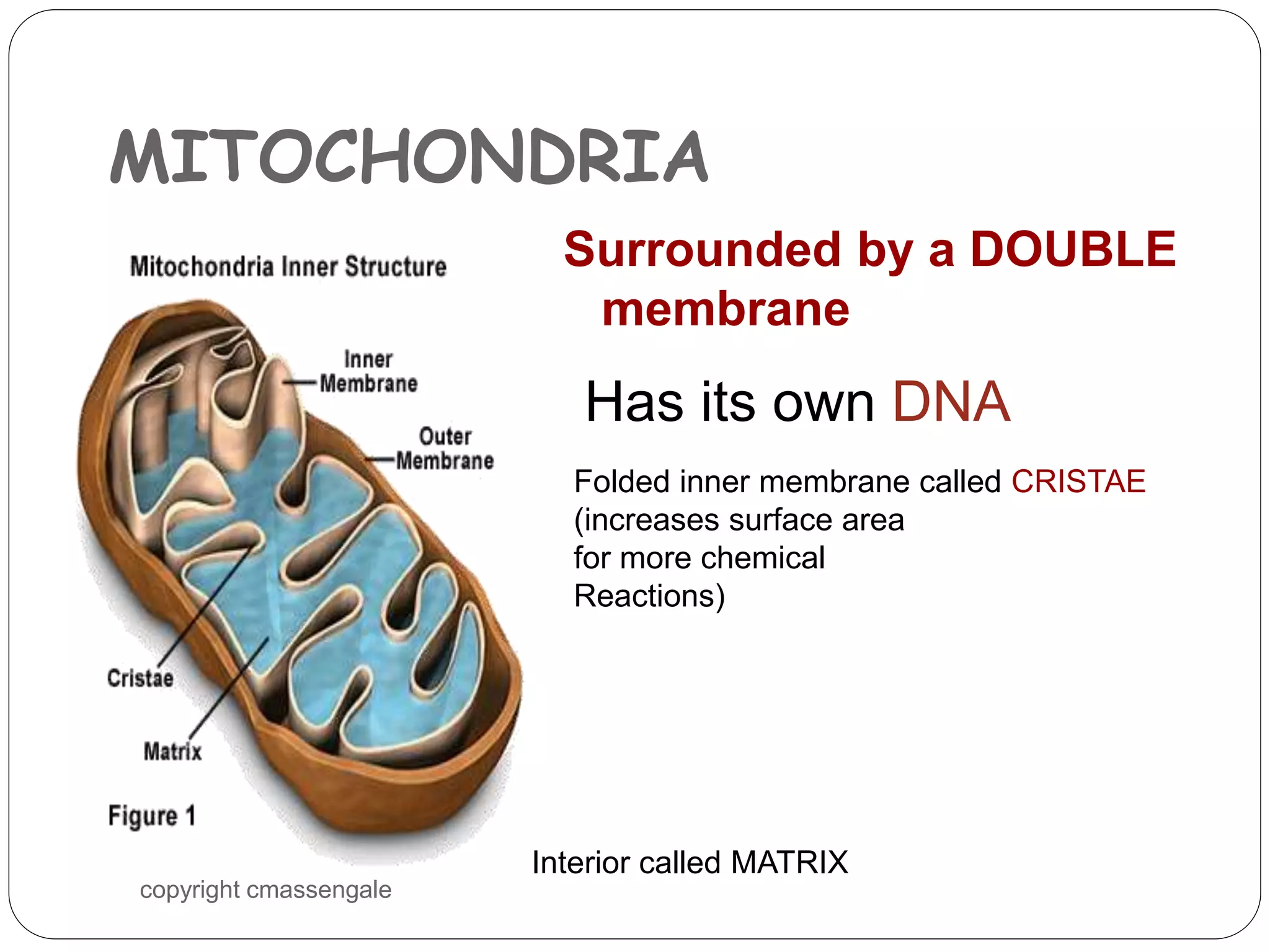 MITOCHONDRIA

Mitochondria Inner Structure

Inner Membrane

Outer Membrane

Cristae

Matrix

Figure 1

Surrounded by a DOUBLE membrane

Has its own DNA

Folded inner membrane called CRISTAE (increases surface area for more chemical Reactions)

Interior called MATRIX

copyright cmassengale